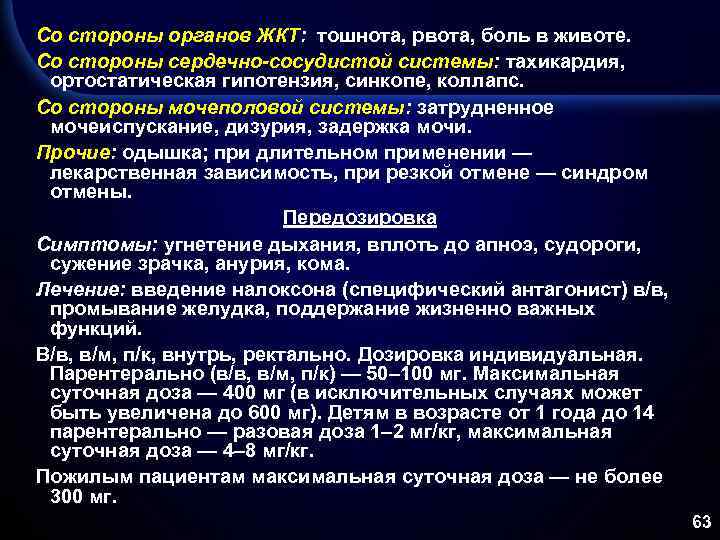 Со стороны органов ЖКТ: тошнота, рвота, боль в животе.

Со стороны сердечно-сосудистой системы: тахикардия, ортостатическая гипотензия, синкопе, коллапс.

Со стороны мочеполовой системы: затрудненное мочеиспускание, дизурия, задержка мочи.

Прочие: одышка; при длительном применении — лекарственная зависимость, при резкой отмене — синдром отмены.

Передозировка

Симптомы: угнетение дыхания, вплоть до апноэ, судороги, сужение зрачка, анурия, кома.

Лечение: введение налоксона (специфический антагонист) в/в, промывание желудка, поддержание жизненно важных функций.

В/в, в/м, п/к, внутрь, ректально. Дозировка индивидуальная. Парентерально (в/в, в/м, п/к) — 50–100 мг. Максимальная суточная доза — 400 мг (в исключительных случаях может быть увеличена до 600 мг). Детям в возрасте от 1 года до 14 парентерально — разовая доза 1–2 мг/кг, максимальная суточная доза — 4–8 мг/кг.

Пожилым пациентам максимальная суточная доза — не более 300 мг.

63